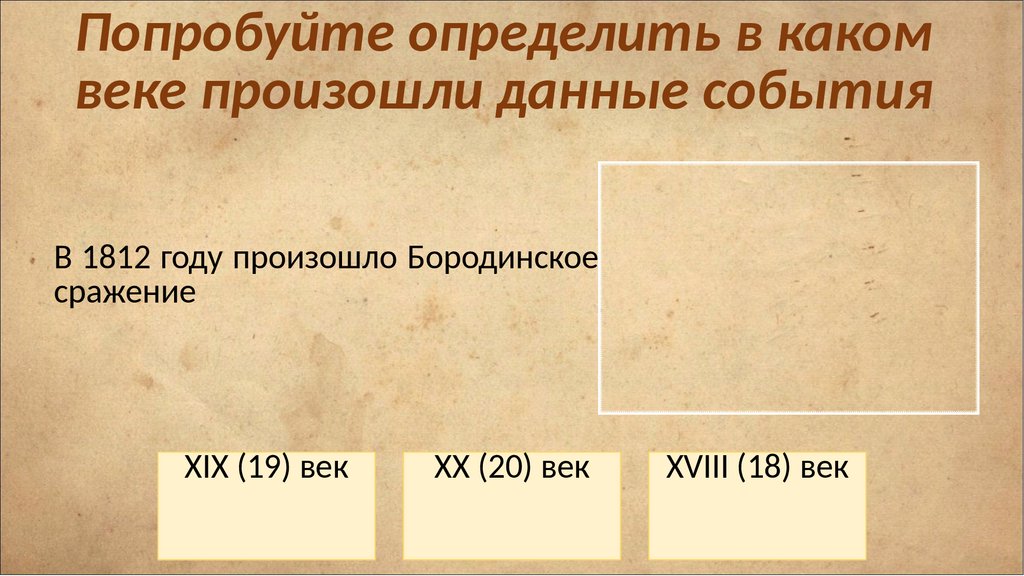 Попробуйте определить в каком веке произошли данные события

В 1812 году произошло Бородинское сражение

XIX (19) век

XX (20) век

XVIII (18) век